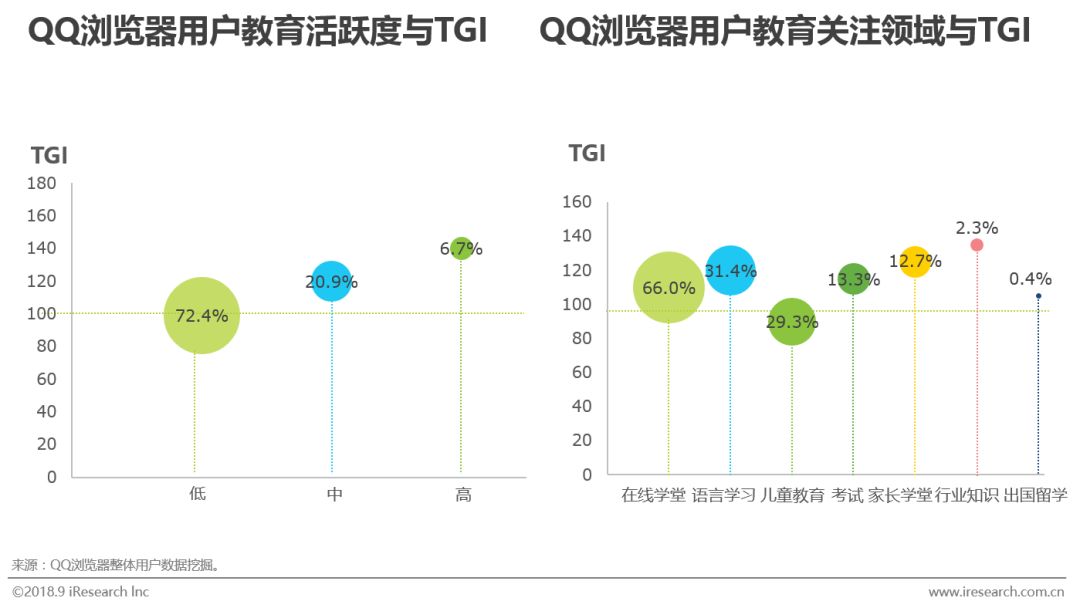 QQ浏览器用户教育活跃度与TGI

TGI

180
160
140
120
100
80
60
40
20
0

72.4%
20.9%
6.7%

低
中
高

QQ浏览器用户教育关注领域与TGI

TGI

160
140
120
100
80
60
40
20
0

66.0%
31.4%
29.3%
13.3%
12.7%
2.3%
0.4%

在线学堂
语言学习
儿童教育
考试
家长学堂
行业知识
出国留学

来源：QQ浏览器整体用户数据挖掘。

©2018.9 iResearch Inc

www.iresearch.com.cn